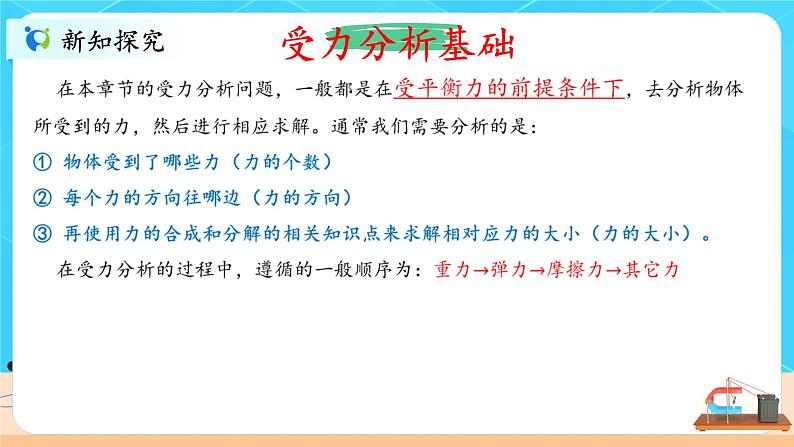 新知探究

受力分析基础

在本章节的受力分析问题，一般都是在受平衡力的前提条件下，去分析物体所受到的力，然后进行相应求解。通常我们需要分析的是：

① 物体受到了哪些力（力的个数）

② 每个力的方向往哪边（力的方向）

③ 再使用力的合成和分解的相关知识点来求解相对应力的大小（力的大小）。

在受力分析的过程中，遵循的一般顺序为：重力→弹力→摩擦力→其它力